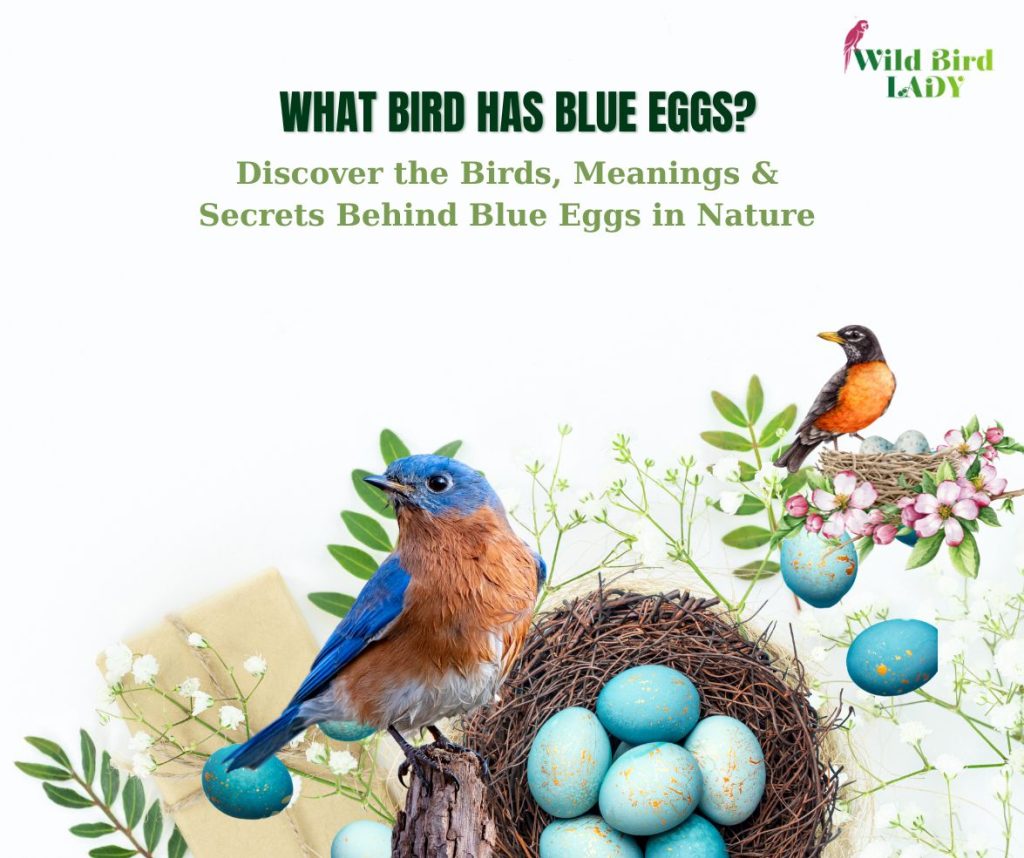 Wild Bird LADY

WHAT BIRD HAS BLUE EGGS?

Discover the Birds, Meanings & Secrets Behind Blue Eggs in Nature